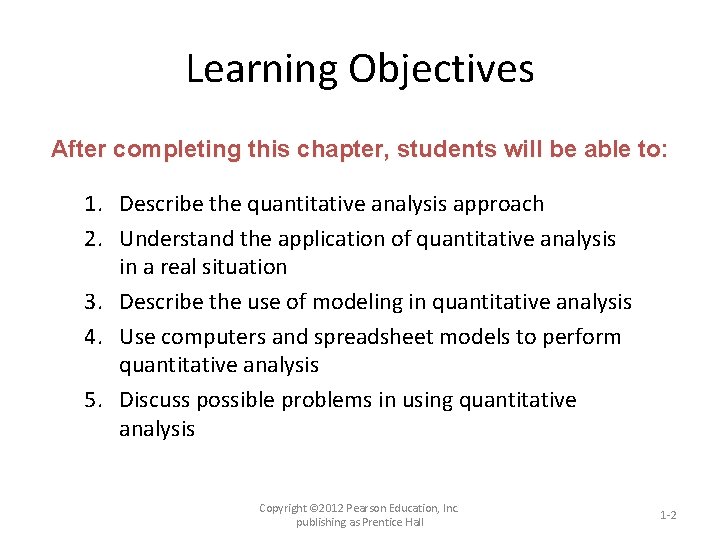 Learning Objectives

After completing this chapter, students will be able to:

1. Describe the quantitative analysis approach
2. Understand the application of quantitative analysis in a real situation
3. Describe the use of modeling in quantitative analysis
4. Use computers and spreadsheet models to perform quantitative analysis
5. Discuss possible problems in using quantitative analysis

Copyright ©2012 Pearson Education, Inc. publishing as Prentice Hall

1-2